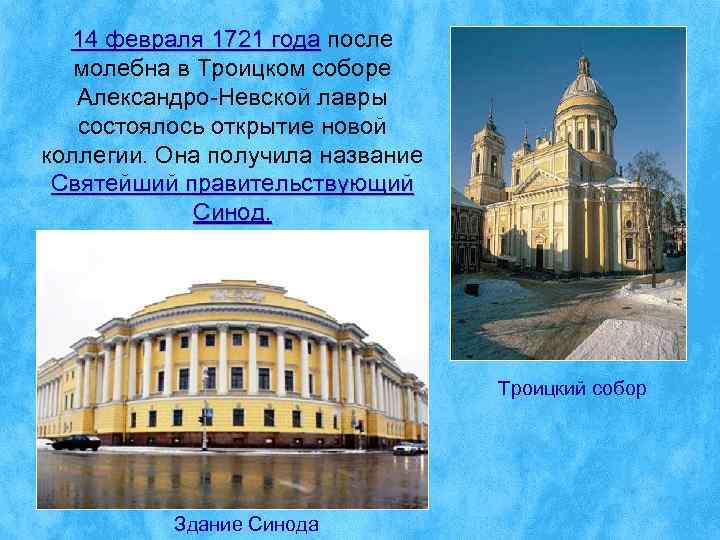 14 февраля 1721 года после молебна в Троицком соборе Александро-Невской лавры состоялось открытие новой коллегии. Она получила название Святейший правительствующий Синод.

Троицкий собор

Здание Синода